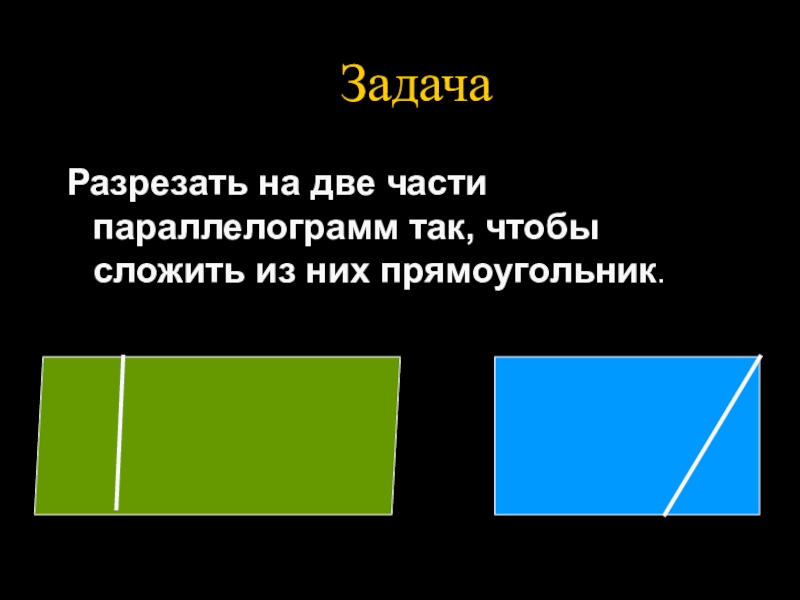 Задача

Разрезать на две части параллелограмм так, чтобы сложить из них прямоугольник.